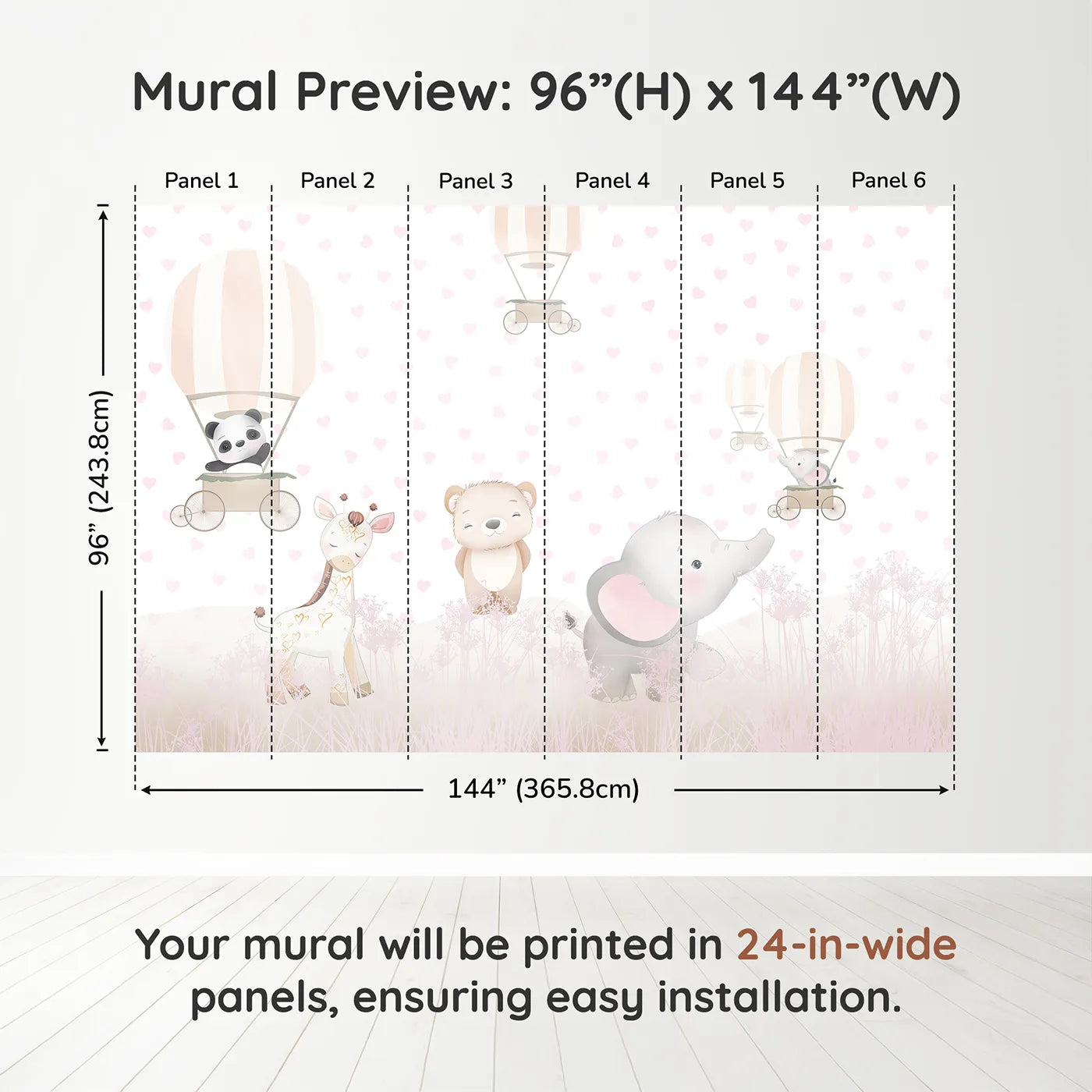 Mural Preview: 96”(H) x 144”(W)

Panel 1 Panel 2 Panel 3 Panel 4 Panel 5 Panel 6

96” (243.8cm)

144” (365.8cm)

Your mural will be printed in 24-in-wide panels, ensuring easy installation.